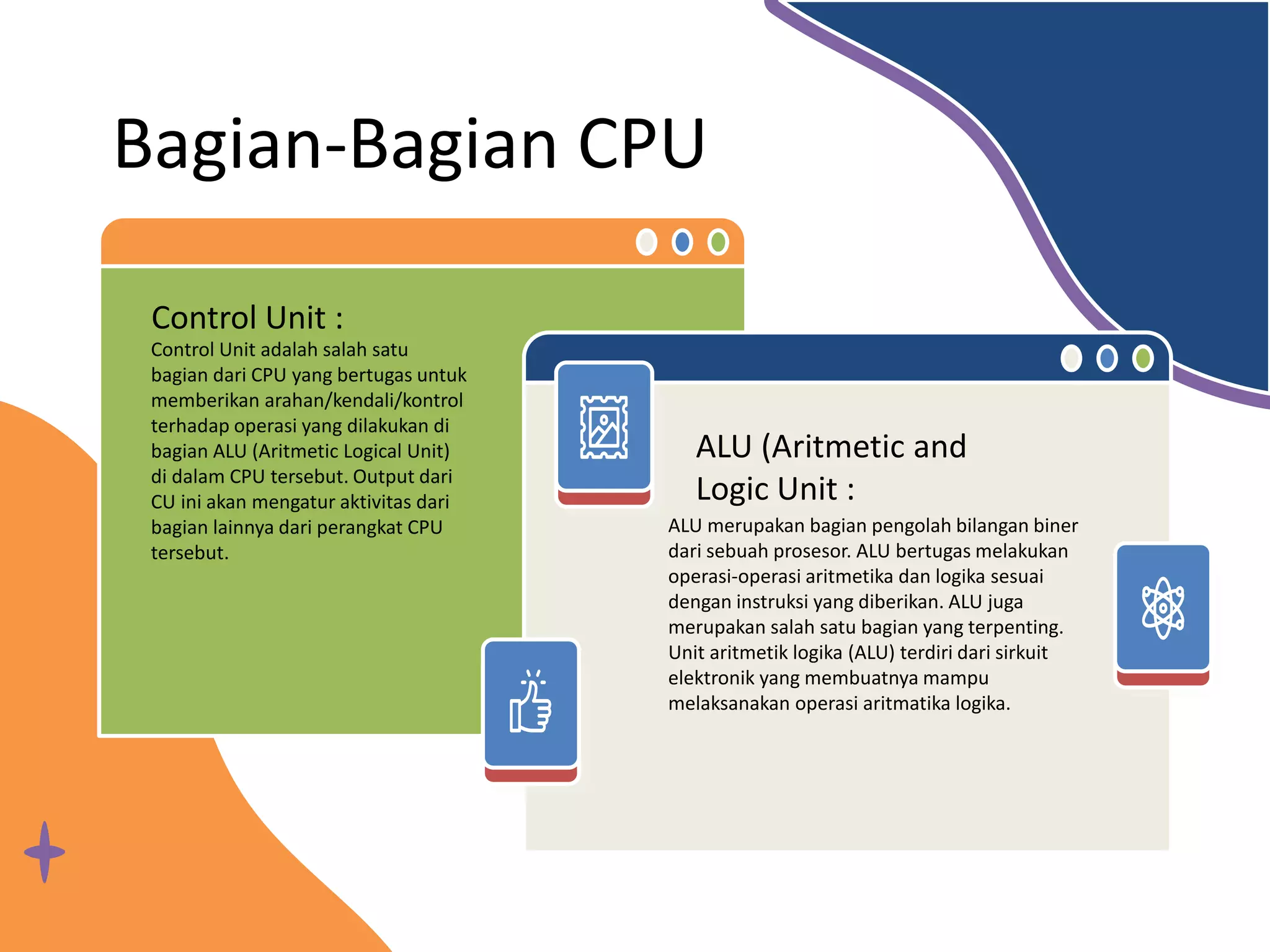 Bagian-Bagian CPU

Control Unit :

Control Unit adalah salah satu bagian dari CPU yang bertugas untuk memberikan arahan/kendali/kontrol terhadap operasi yang dilakukan di bagian ALU (Aritmetic Logical Unit) di dalam CPU tersebut. Output dari CU ini akan mengatur aktivitas dari bagian lainnya dari perangkat CPU tersebut.

ALU (Aritmetic and Logic Unit :

ALU merupakan bagian pengolah bilangan biner dari sebuah prosesor. ALU bertugas melakukan operasi-operasi aritmetika dan logika sesuai dengan instruksi yang diberikan. ALU juga merupakan salah satu bagian yang terpenting. Unit aritmetik logika (ALU) terdiri dari sirkuit elektronik yang membuatnya mampu melaksanakan operasi aritmatika logika.